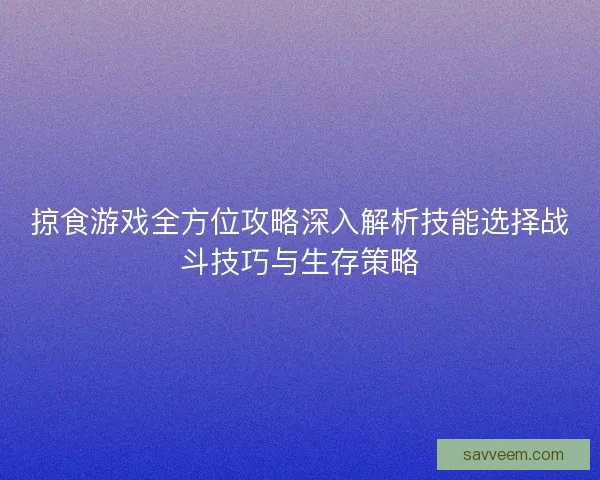 掠食游戏全方位攻略深入解析技能选择战斗技巧与生存策略

savveem.com